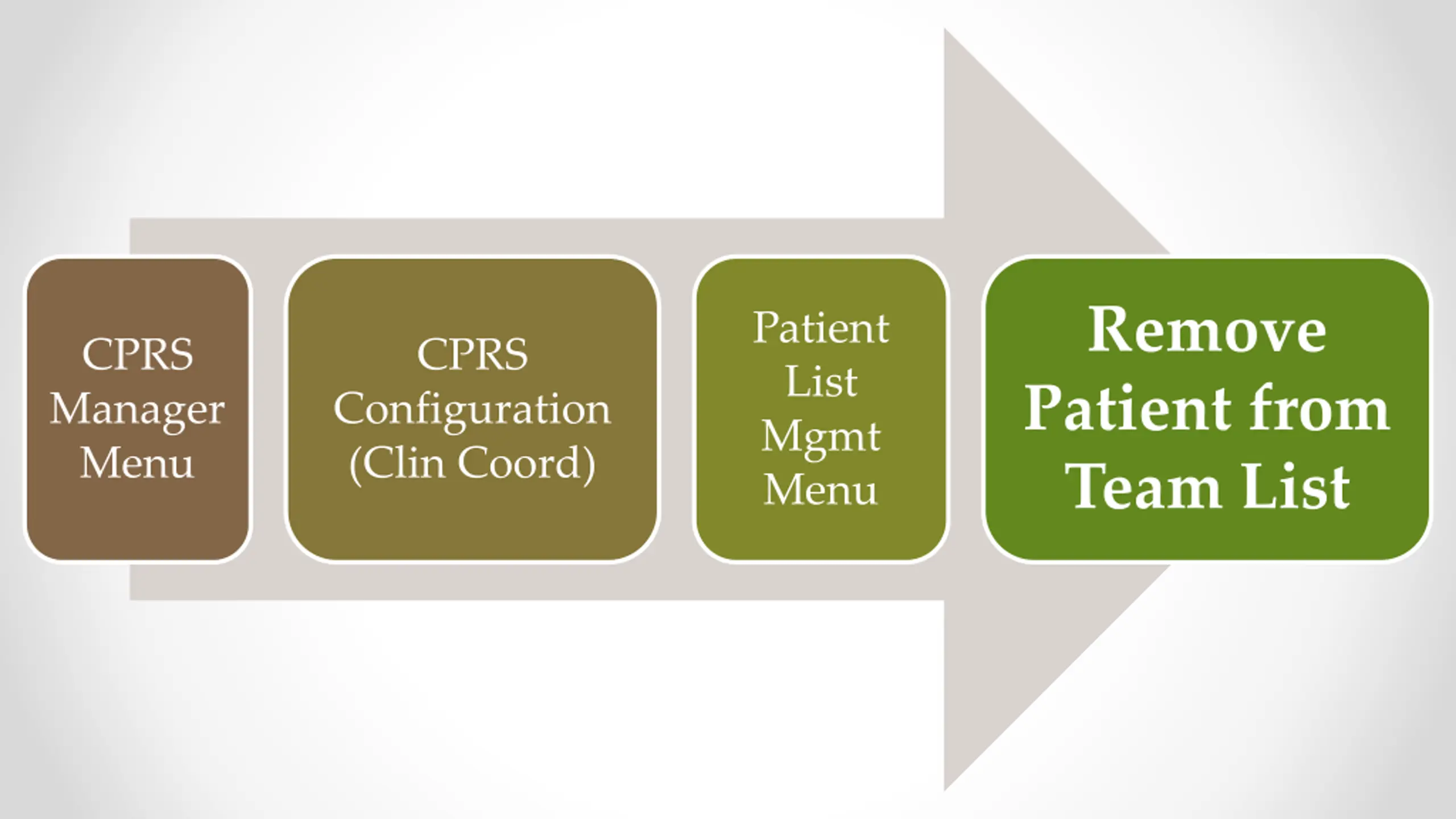 CPRS Manager Menu

CPRS Configuration (Clin Coord)

Patient List Mgmt Menu

Remove Patient from Team List